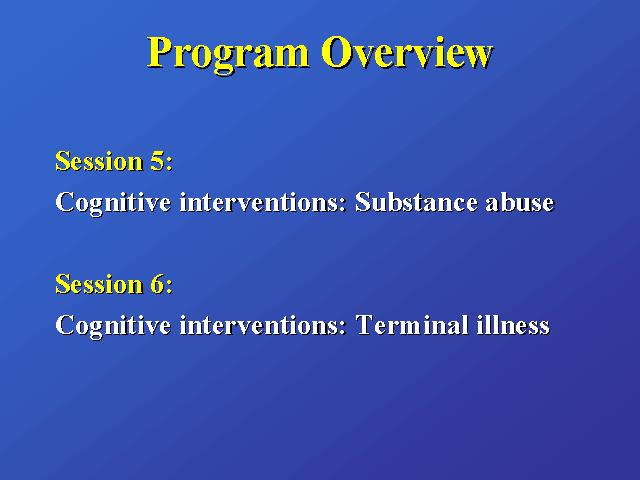 Program Overview

Session 5:

Cognitive interventions: Substance abuse

Session 6:

Cognitive interventions: Terminal illness